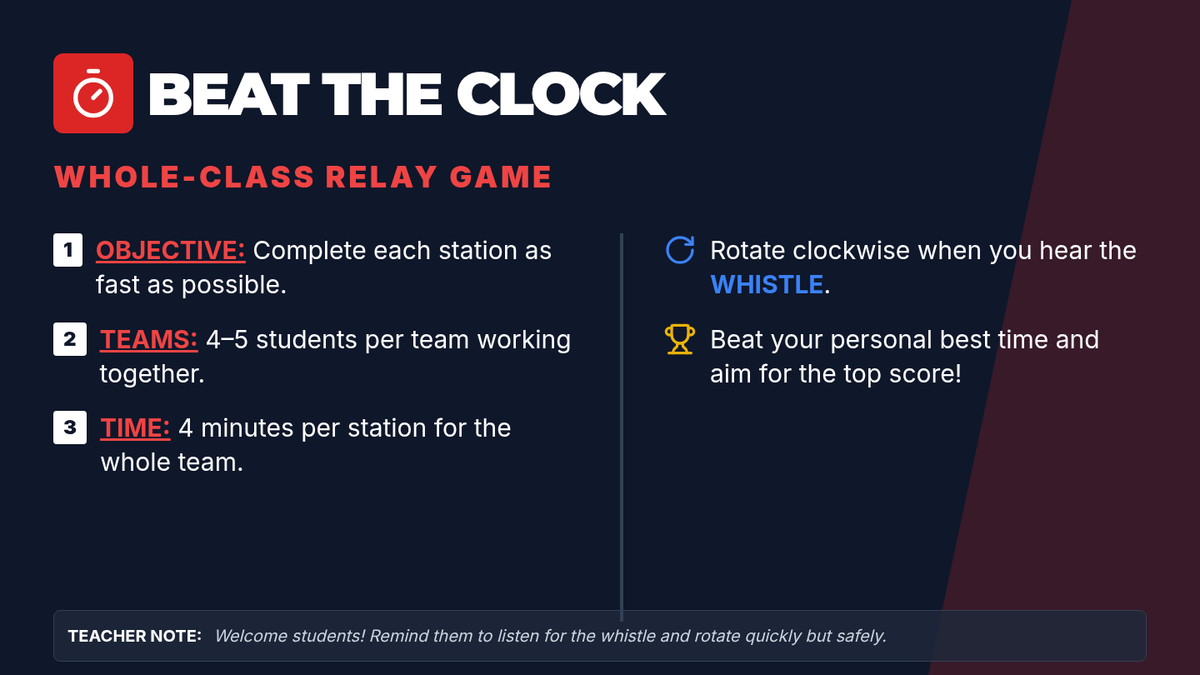 BEAT THE CLOCK

WHOLE-CLASS RELAY GAME

1 OBJECTIVE: Complete each station as fast as possible.

2 TEAMS: 4–5 students per team working together.

3 TIME: 4 minutes per station for the whole team.

Rotate clockwise when you hear the WHISTLE.

Beat your personal best time and aim for the top score!

TEACHER NOTE: Welcome students! Remind them to listen for the whistle and rotate quickly but safely.